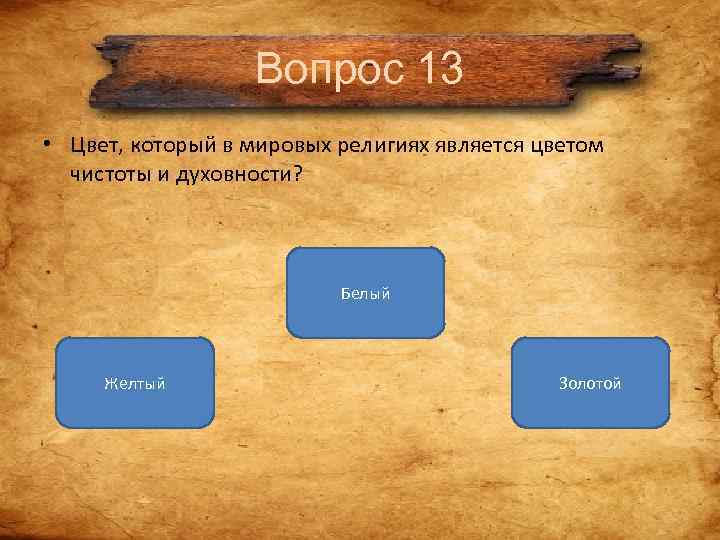 Вопрос 13

• Цвет, который в мировых религиях является цветом чистоты и духовности?

Белый

Желтый

Золотой